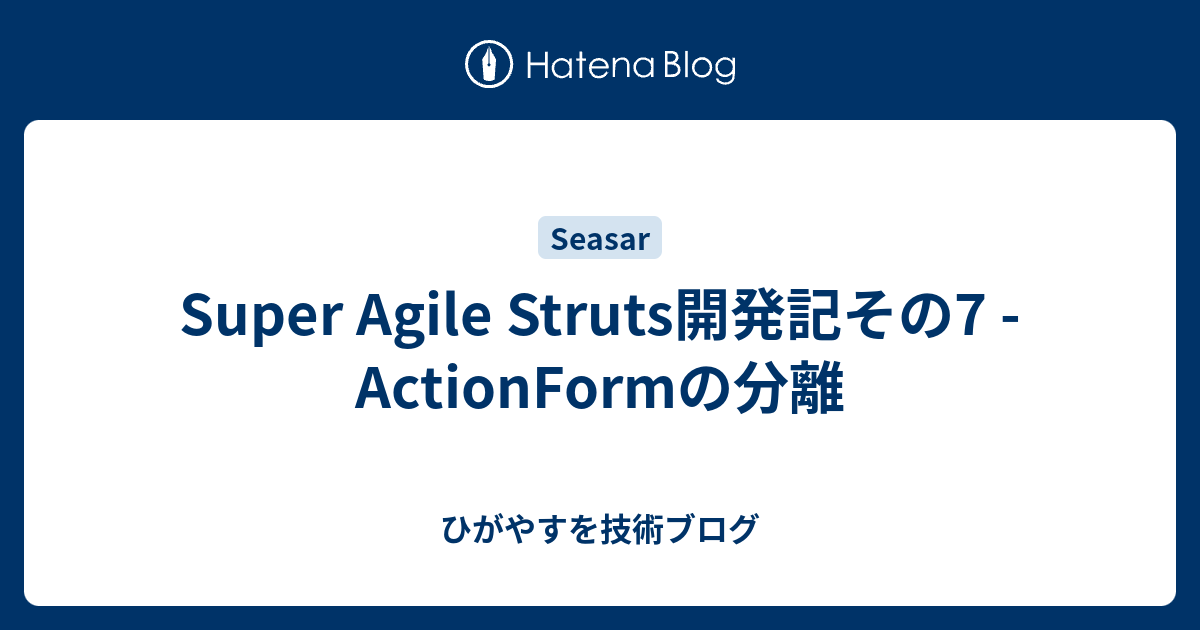 Hatena Blog

Seasar

Super Agile Struts開発記その7 - ActionFormの分離

ひがやすを技術ブログ